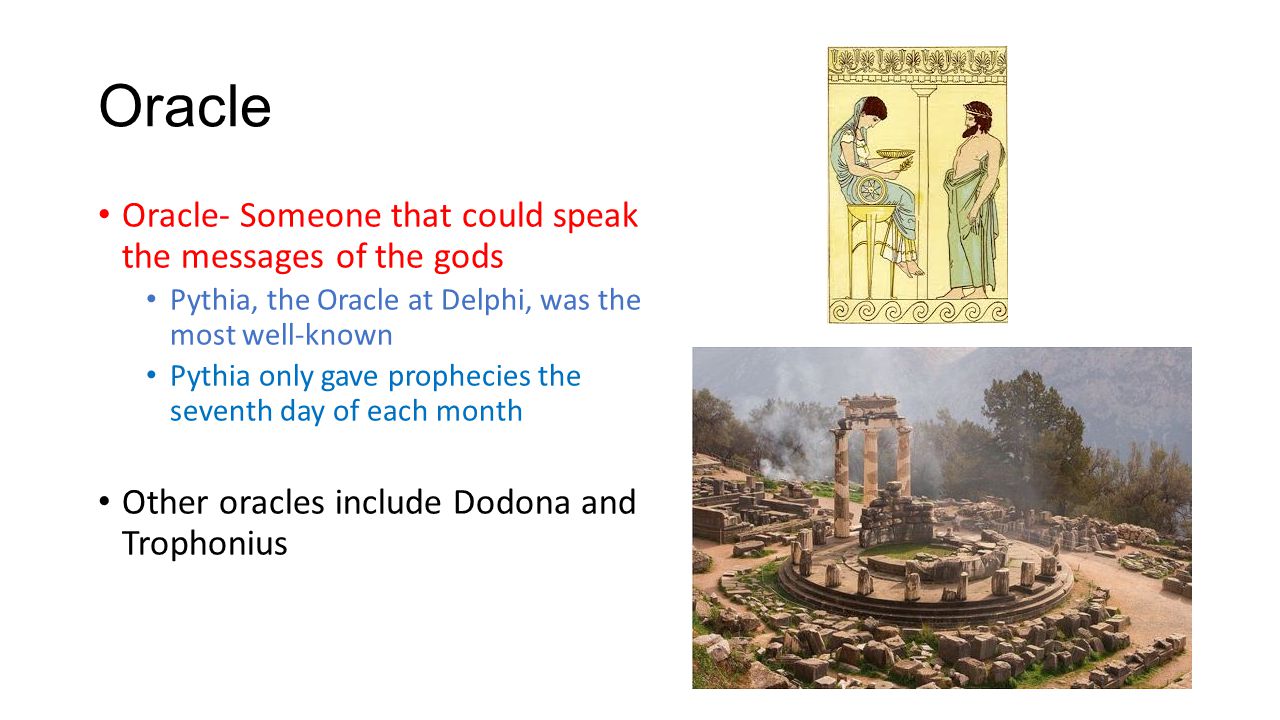 Oracle

• Oracle- Someone that could speak the messages of the gods
  • Pythia, the Oracle at Delphi, was the most well-known
  • Pythia only gave prophecies the seventh day of each month

• Other oracles include Dodona and Trophonius